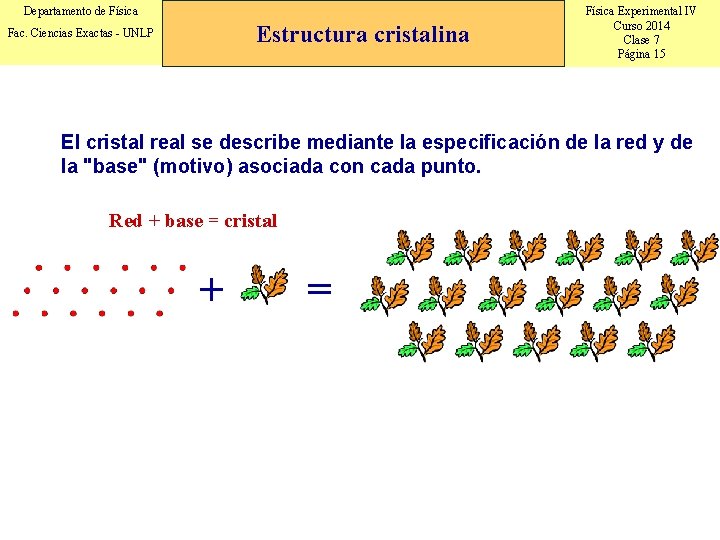 Departamento de Física
Fac. Ciencias Exactas - UNLP

Estructura cristalina

Física Experimental IV
Curso 2014
Clase 7
Página 15

El cristal real se describe mediante la especificación de la red y de la "base" (motivo) asociada con cada punto.

Red + base = cristal

+ =